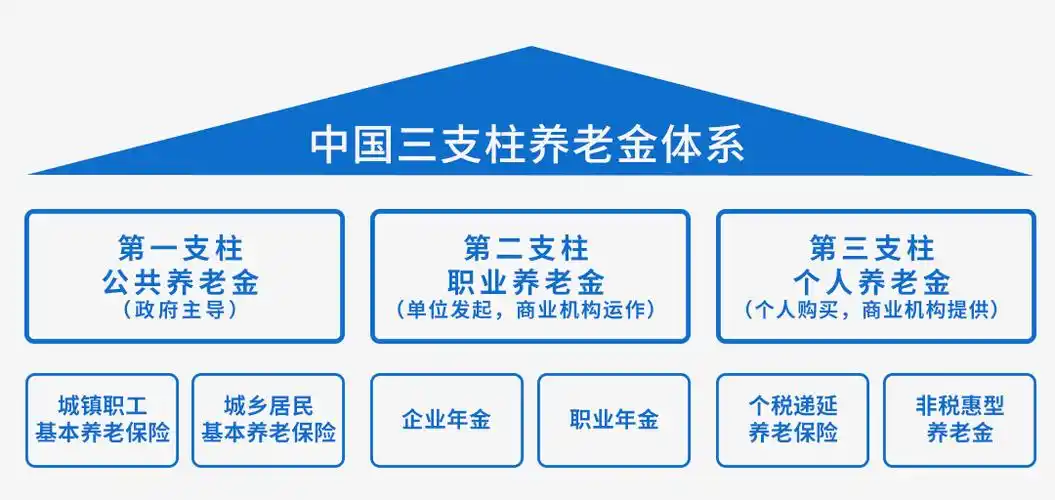 中国三支柱养老金体系

第一支柱
公共养老金
（政府主导）

第二支柱
职业养老金
（单位发起，商业机构运作）

第三支柱
个人养老金
（个人购买，商业机构提供）

城镇职工
基本养老保险

城乡居民
基本养老保险

企业年金

职业年金

个税递延
养老保险

非税惠型
养老金